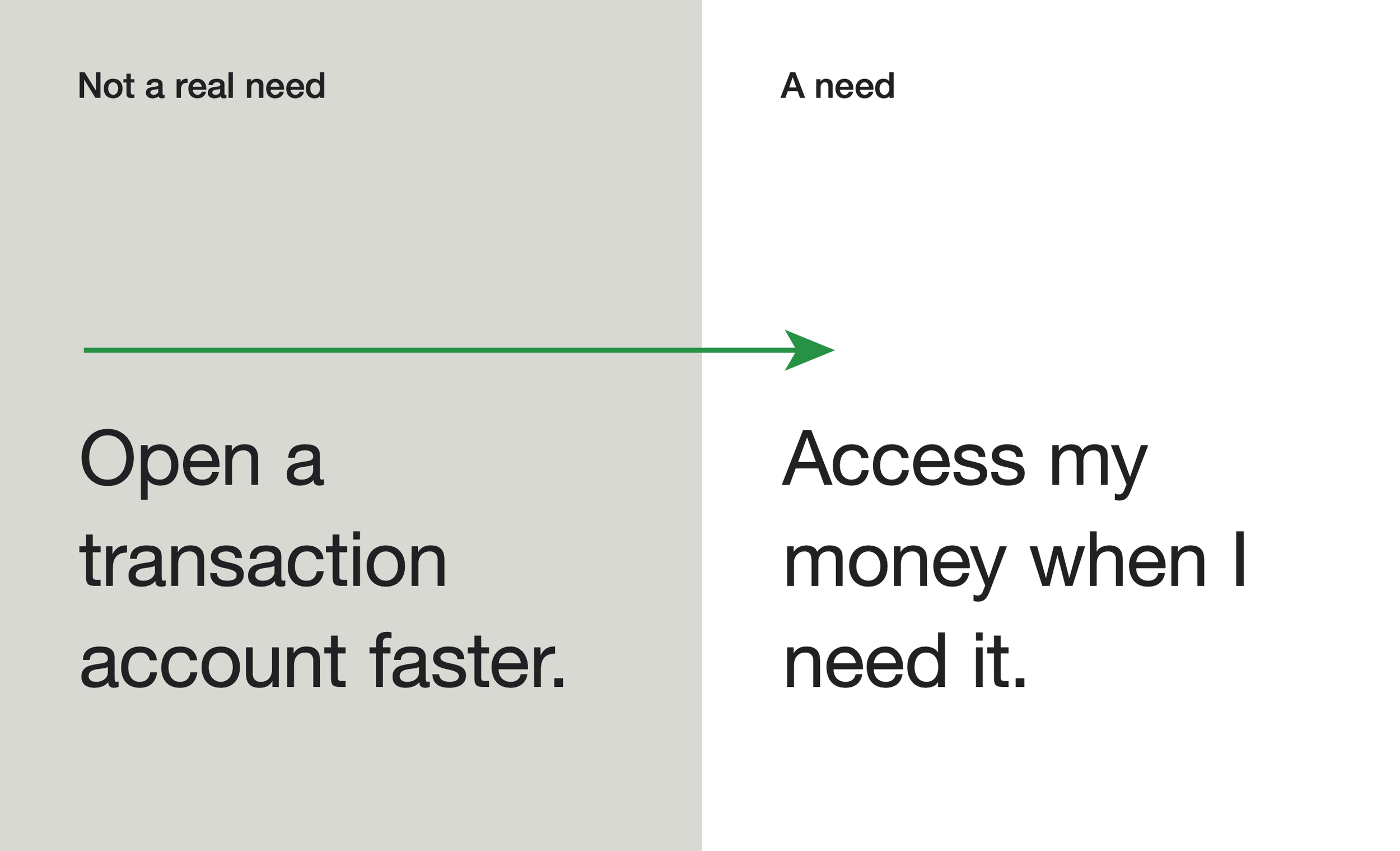 Not a real need

Open a transaction account faster.

A need

Access my money when I need it.